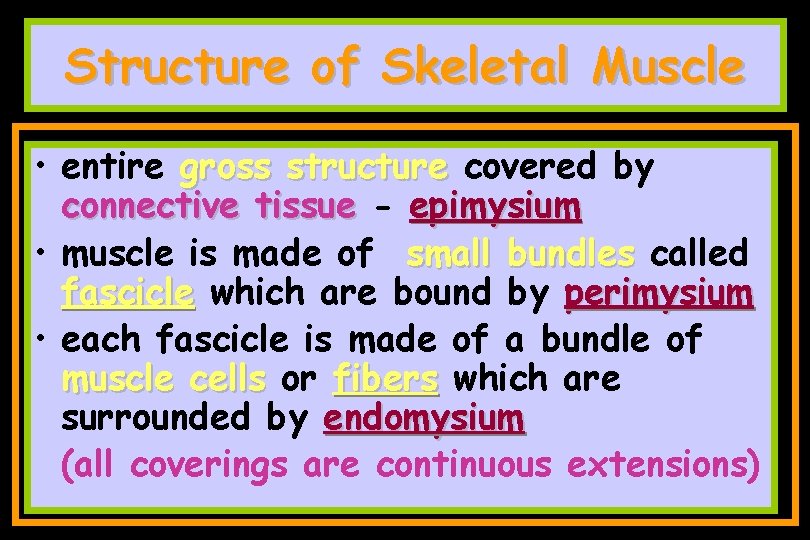 Structure of Skeletal Muscle

• entire gross structure covered by connective tissue - epimysium

• muscle is made of small bundles called fascicle which are bound by perimysium

• each fascicle is made of a bundle of muscle cells or fibers which are surrounded by endomysium

(all coverings are continuous extensions)